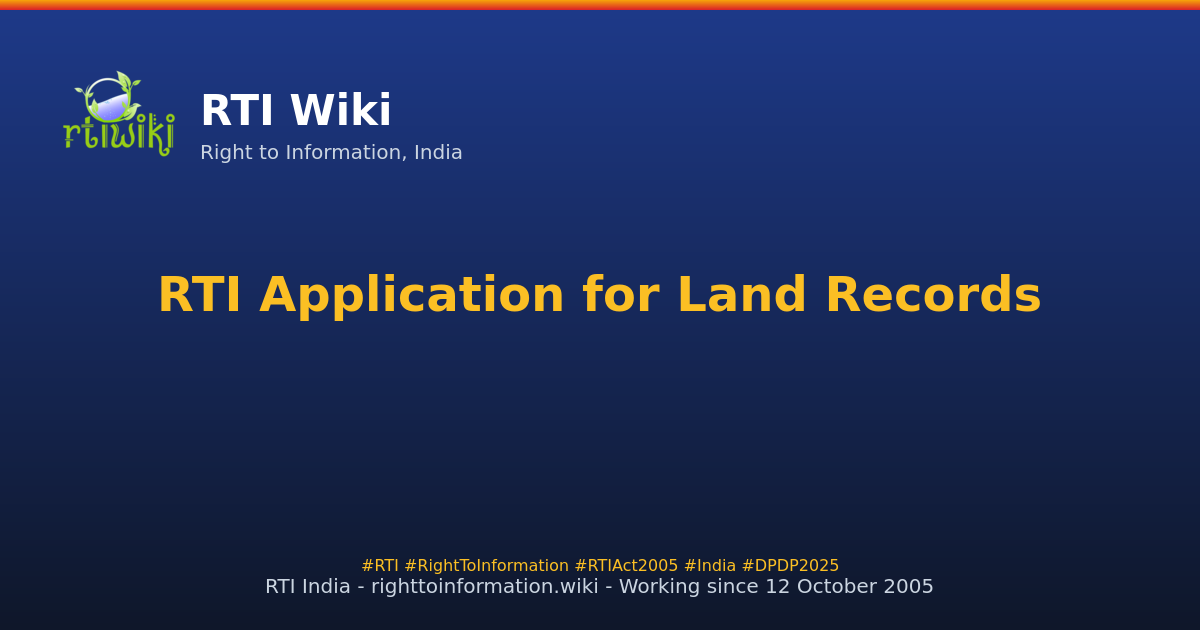 rtiwiki

RTI Wiki

Right to Information, India

RTI Application for Land Records

#RTI #RightToInformation #RTIAct2005 #India #DPDP2025

RTI India - righttoinformation.wiki - Working since 12 October 2005